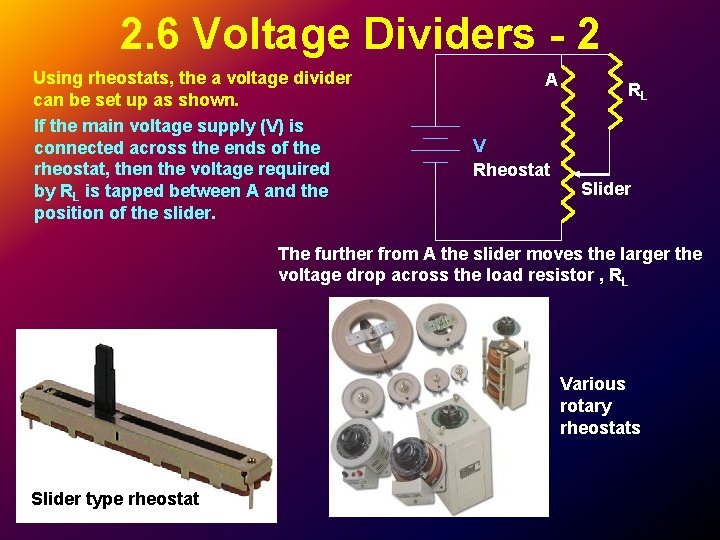 2.6 Voltage Dividers - 2

Using rheostats, the a voltage divider can be set up as shown.

If the main voltage supply (V) is connected across the ends of the rheostat, then the voltage required by $R_L$ is tapped between A and the position of the slider.

A

$R_L$

V

Rheostat

Slider

The further from A the slider moves the larger the voltage drop across the load resistor , $R_L$

Slider type rheostat

Various rotary rheostats